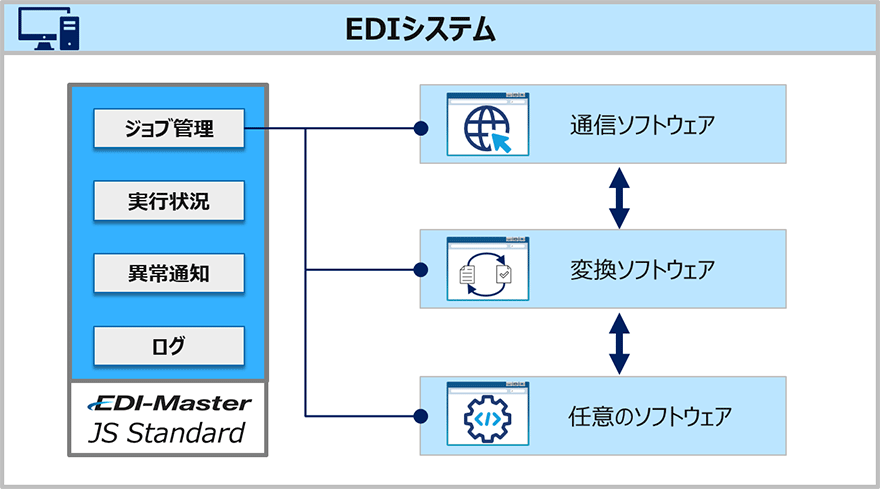 EDIシステム

ジョブ管理

実行状況

異常通知

ログ

EDI-Master
JS Standard

通信ソフトウェア

変換ソフトウェア

任意のソフトウェア